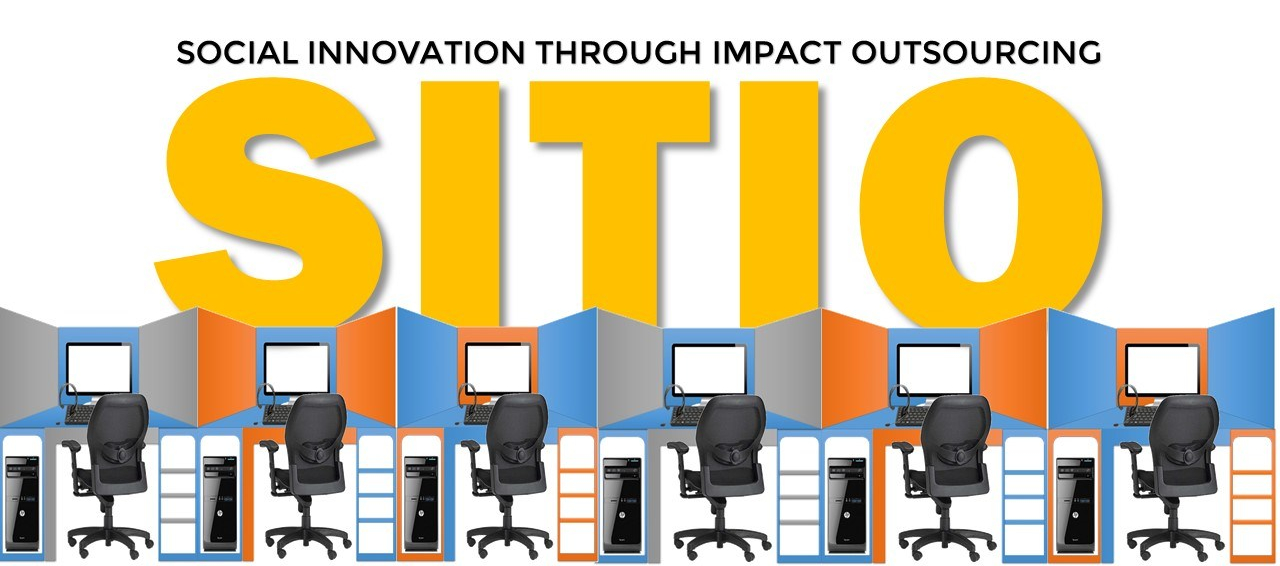 SOCIAL INNOVATION THROUGH IMPACT OUTSOURCING

SITIO